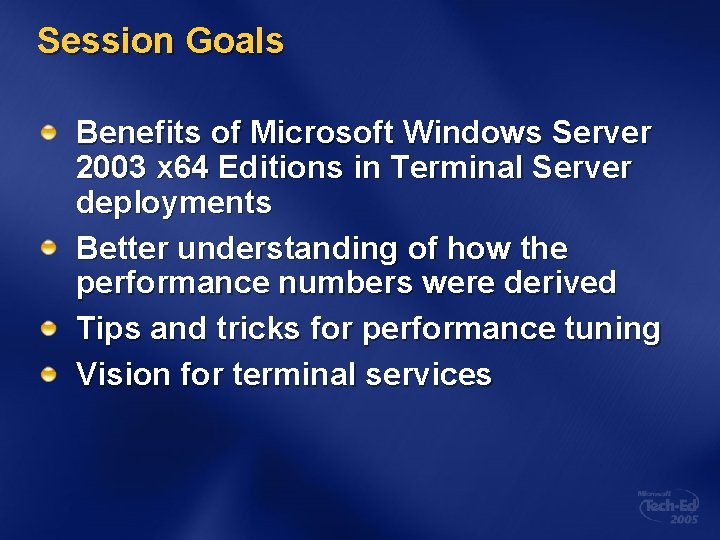 Session Goals

Benefits of Microsoft Windows Server 2003 x64 Editions in Terminal Server deployments

Better understanding of how the performance numbers were derived

Tips and tricks for performance tuning

Vision for terminal services

Microsoft Tech·Ed 2005